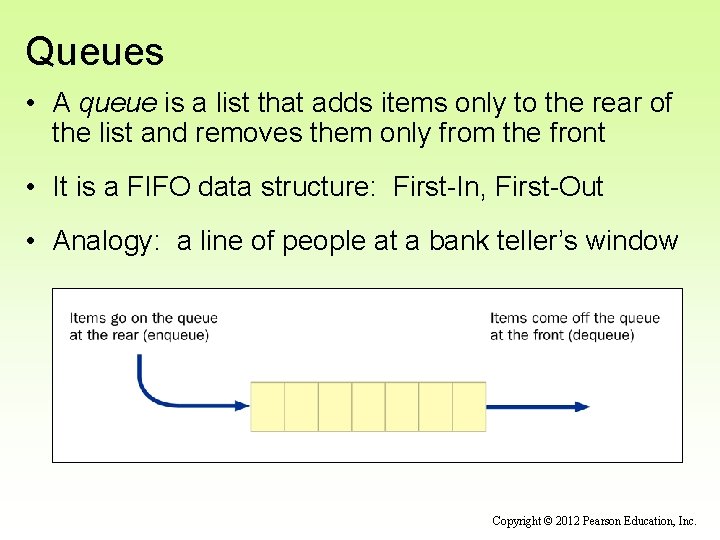 Queues

• A queue is a list that adds items only to the rear of the list and removes them only from the front

• It is a FIFO data structure: First-In, First-Out

• Analogy: a line of people at a bank teller's window

Items go on the queue at the rear (enqueue)

Items come off the queue at the front (dequeue)

Copyright © 2012 Pearson Education, Inc.